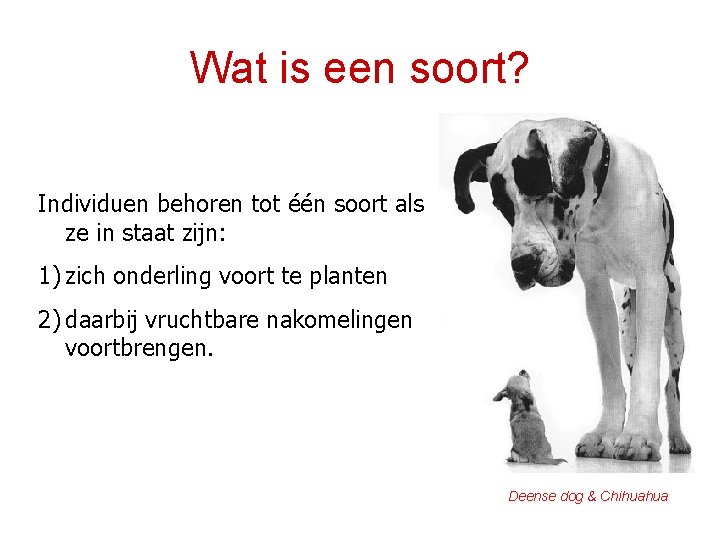 Wat is een soort?

Individuen behoren tot één soort als ze in staat zijn:

1) zich onderling voort te planten

2) daarbij vruchtbare nakomelingen voortbrengen.

Deense dog & Chihuahua